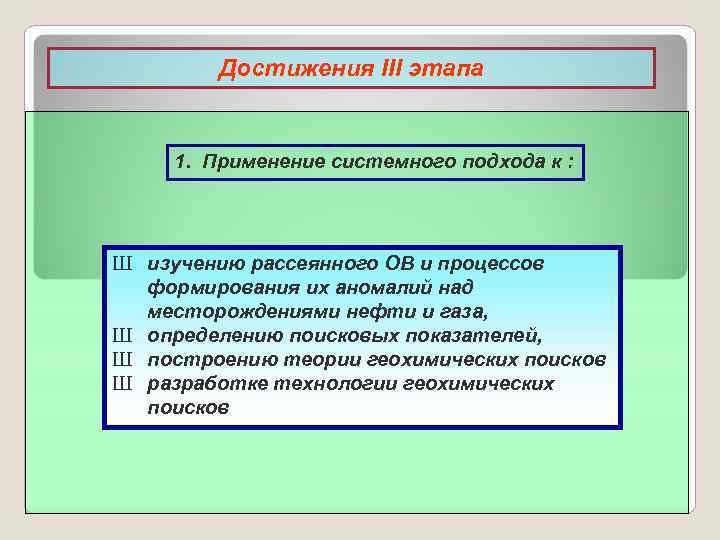 Достижения III этапа

1. Применение системного подхода к :

Ш изучению рассеянного ОВ и процессов формирования их аномалий над месторождениями нефти и газа,
Ш определению поисковых показателей,
Ш построению теории геохимических поисков
Ш разработке технологии геохимических поисков